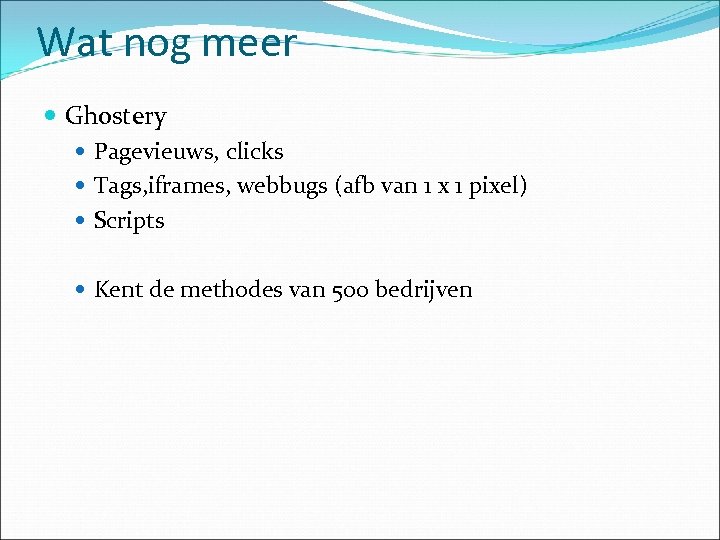 Wat nog meer

- Ghostery
  - Pagevieuws, clicks
  - Tags,iframes, webbugs (afb van 1 x 1 pixel)
  - Scripts

  - Kent de methodes van 500 bedrijven